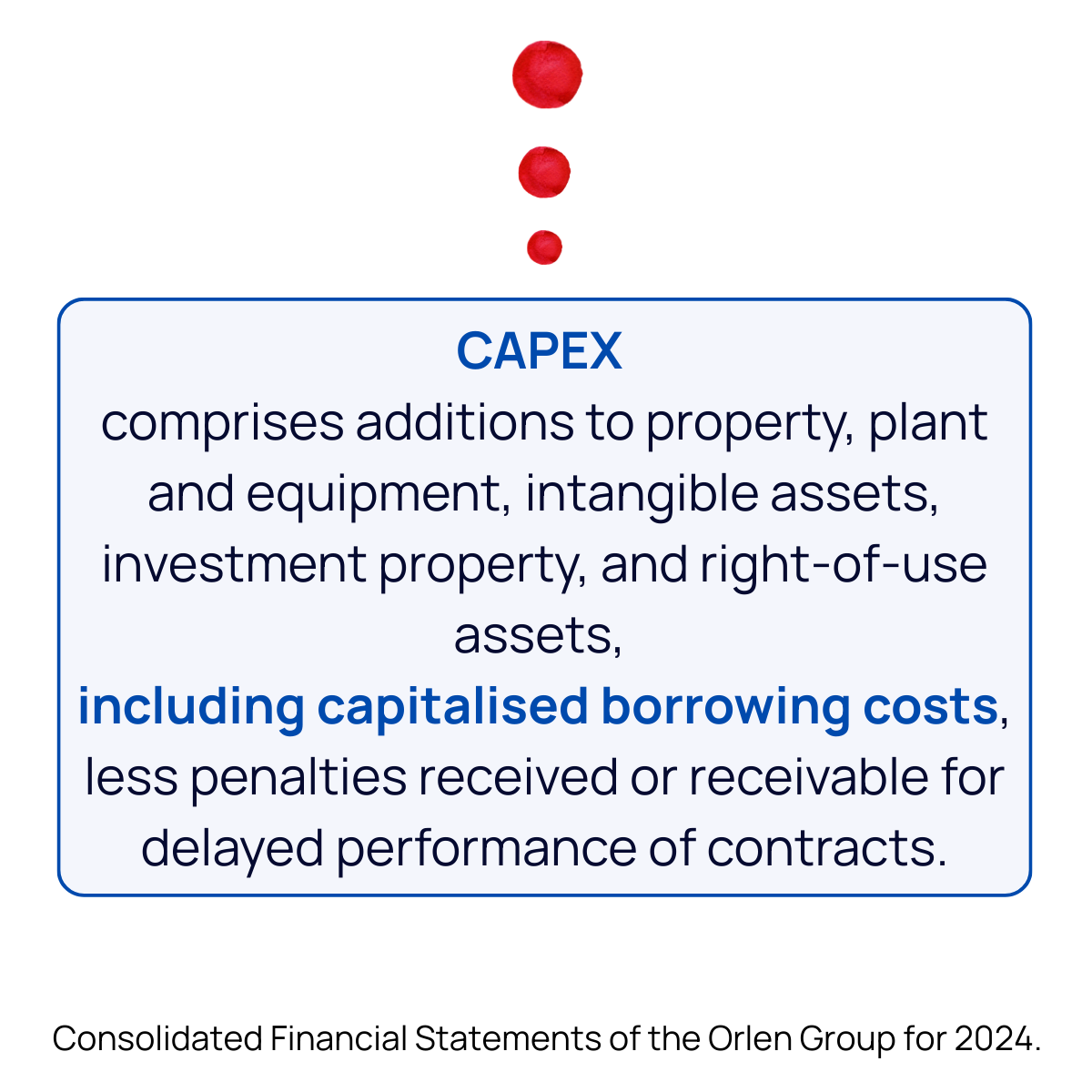 CAPEX
comprises additions to property, plant and equipment, intangible assets, investment property, and right-of-use assets,
including capitalised borrowing costs, less penalties received or receivable for delayed performance of contracts.

Consolidated Financial Statements of the Orlen Group for 2024.